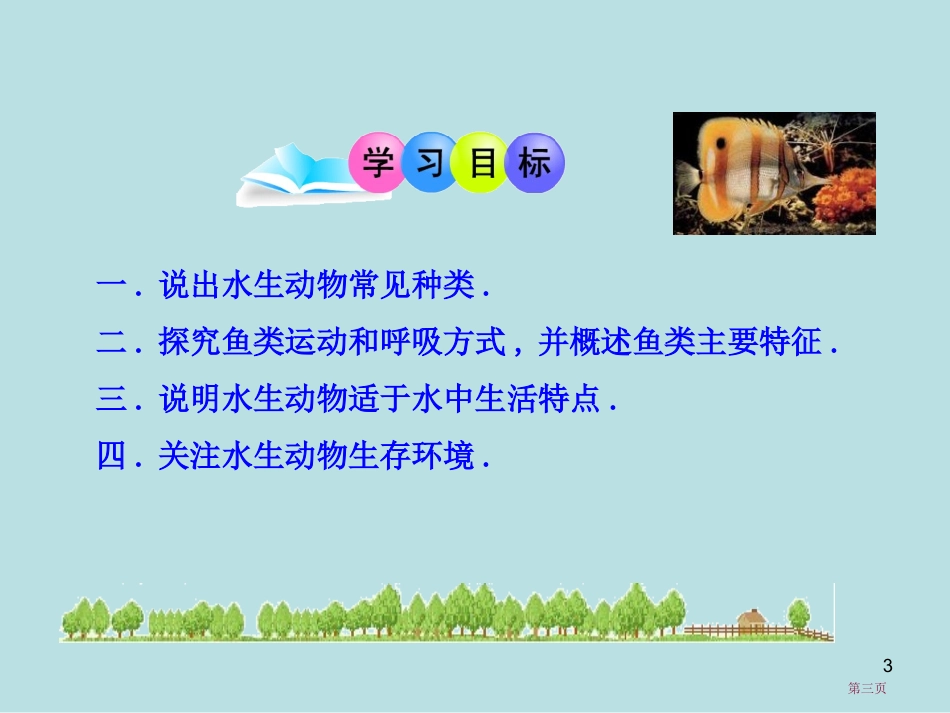 学习目标

一．说出水生动物常见种类．

二．探究鱼类运动和呼吸方式，并概述鱼类主要特征．

三．说明水生动物适于水中生活特点．

四．关注水生动物生存环境．

3

第三页